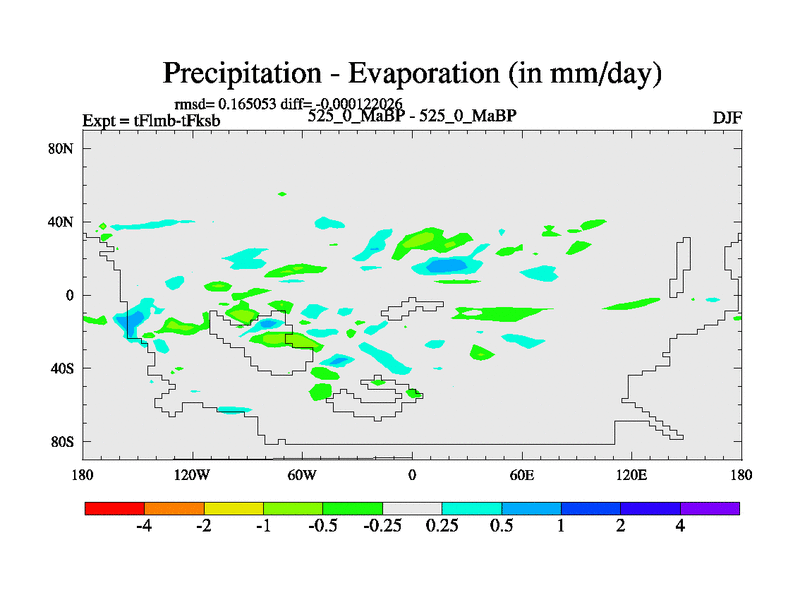 Precipitation - Evaporation (in mm/day)

rmsd= 0.165053 diff= -0.000122026

Expt = tFlmb-tFksb

525_0_MaBP - 525_0_MaBP

DJF

80N
40N
0
40S
80S

180 120W 60W 0 60E 120E 180

-4 -2 -1 -0.5 -0.25 0.25 0.5 1 2 4